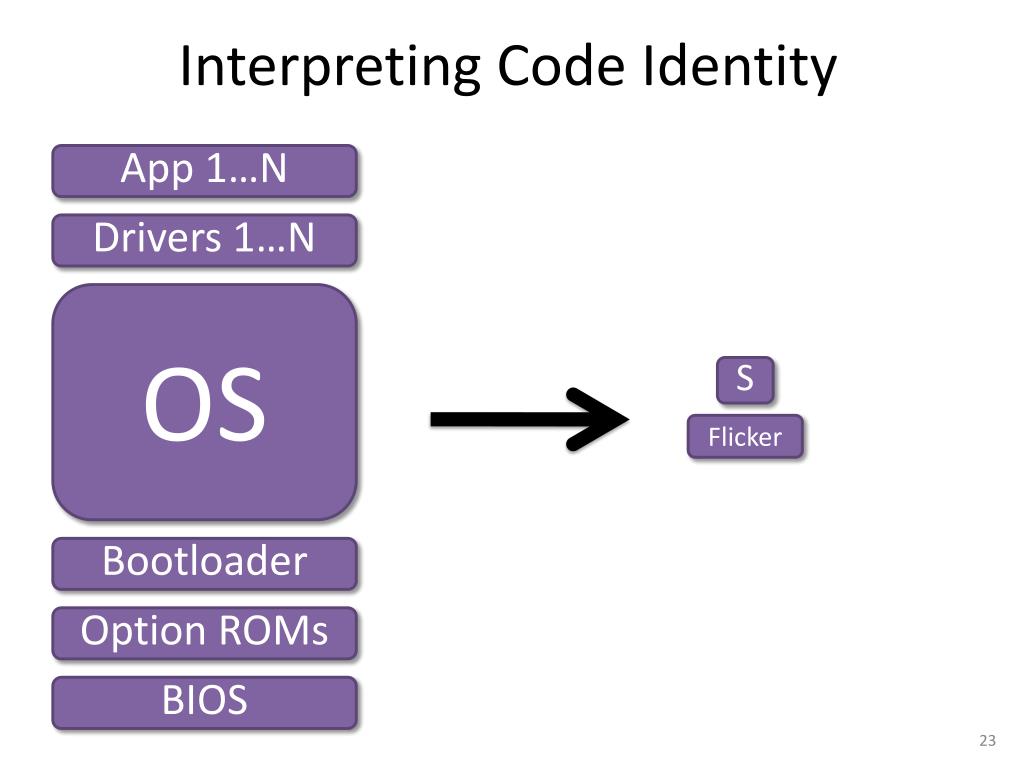 Interpreting Code Identity

App 1…N

Drivers 1…N

OS

Bootloader

Option ROMs

BIOS

S

Flicker

23